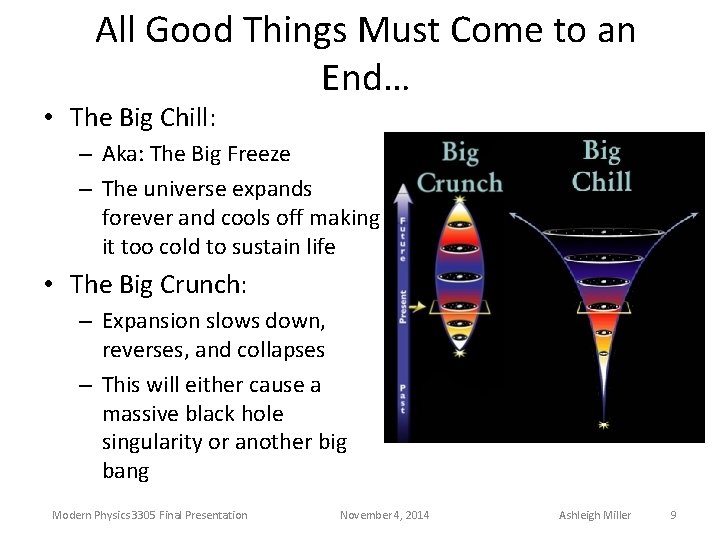 All Good Things Must Come to an End…

• The Big Chill:
– Aka: The Big Freeze
– The universe expands forever and cools off making it too cold to sustain life

• The Big Crunch:
– Expansion slows down, reverses, and collapses
– This will either cause a massive black hole singularity or another big bang

Big Crunch

Big Chill

Future

Present

Past

Modern Physics 3305 Final Presentation November 4, 2014 Ashleigh Miller 9